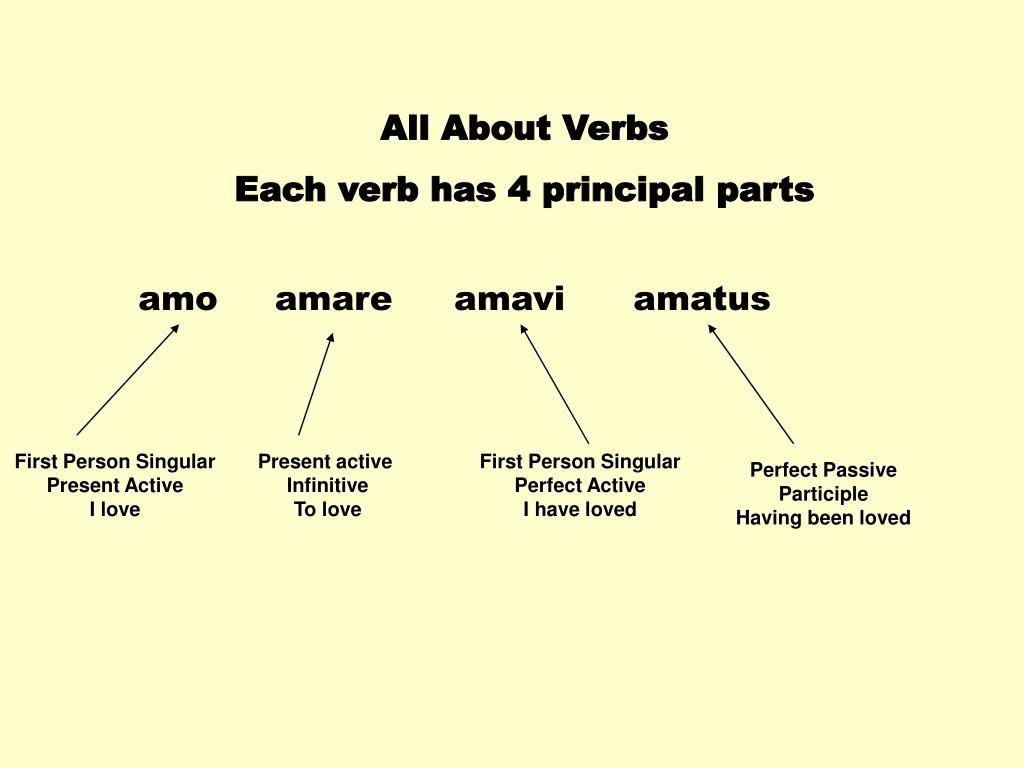 All About Verbs

Each verb has 4 principal parts

amo amare amavi amatus

First Person Singular
Present Active
I love

Present active
Infinitive
To love

First Person Singular
Perfect Active
I have loved

Perfect Passive
Participle
Having been loved